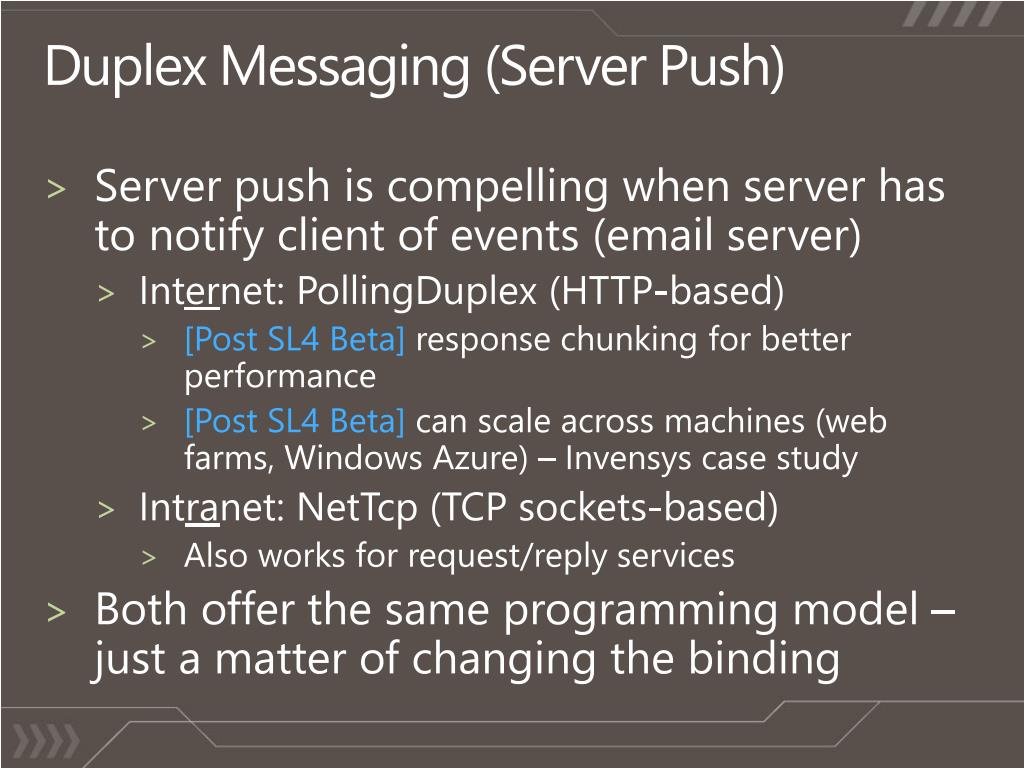 Duplex Messaging (Server Push)

> Server push is compelling when server has to notify client of events (email server)
> Internet: PollingDuplex (HTTP-based)
> [Post SL4 Beta] response chunking for better performance
> [Post SL4 Beta] can scale across machines (web farms, Windows Azure) – Invensys case study
> Intranet: NetTcp (TCP sockets-based)
> Also works for request/reply services
> Both offer the same programming model – just a matter of changing the binding